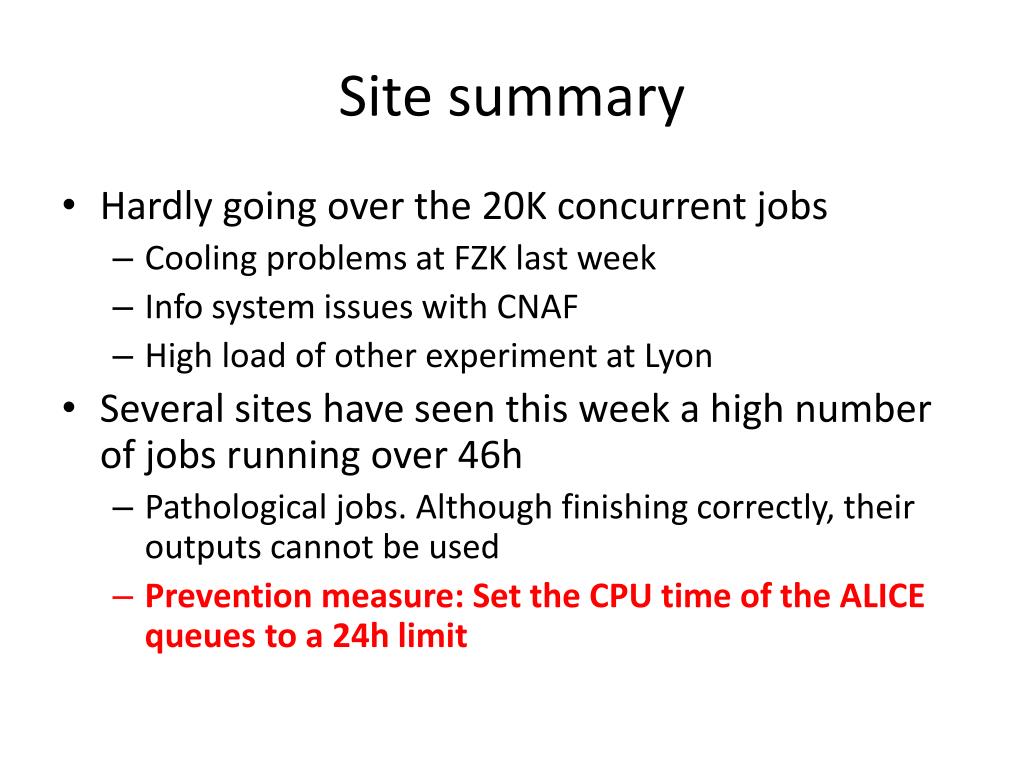 Site summary

• Hardly going over the 20K concurrent jobs
– Cooling problems at FZK last week
– Info system issues with CNAF
– High load of other experiment at Lyon

• Several sites have seen this week a high number of jobs running over 46h
– Pathological jobs. Although finishing correctly, their outputs cannot be used
– Prevention measure: Set the CPU time of the ALICE queues to a 24h limit